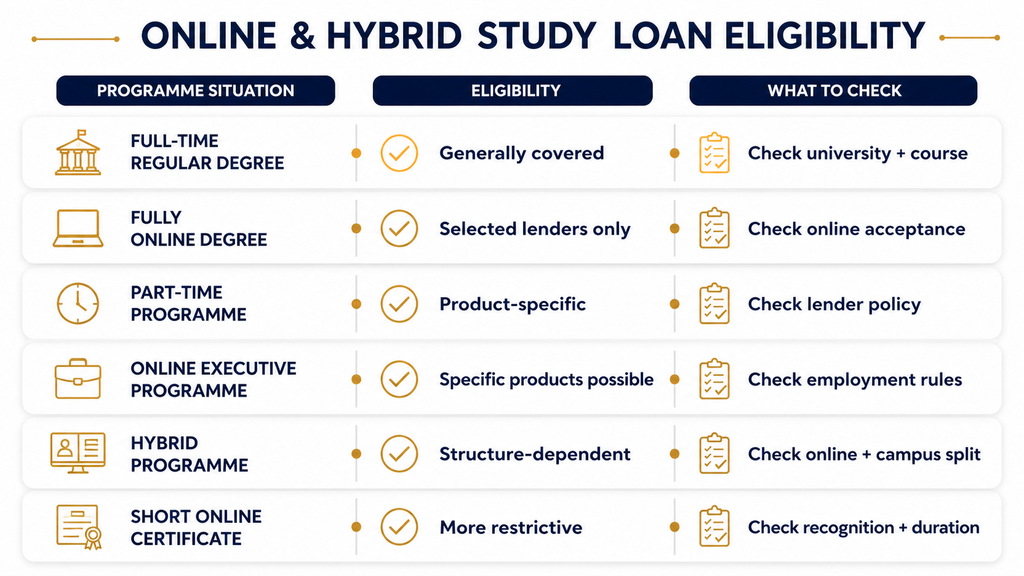 ONLINE & HYBRID STUDY LOAN ELIGIBILITY

| PROGRAMME SITUATION | ELIGIBILITY | WHAT TO CHECK |
|---|---|---|
| FULL-TIME REGULAR DEGREE | Generally covered | Check university + course |
| FULLY ONLINE DEGREE | Selected lenders only | Check online acceptance |
| PART-TIME PROGRAMME | Product-specific | Check lender policy |
| ONLINE EXECUTIVE PROGRAMME | Specific products possible | Check employment rules |
| HYBRID PROGRAMME | Structure-dependent | Check online + campus split |
| SHORT ONLINE CERTIFICATE | More restrictive | Check recognition + duration |